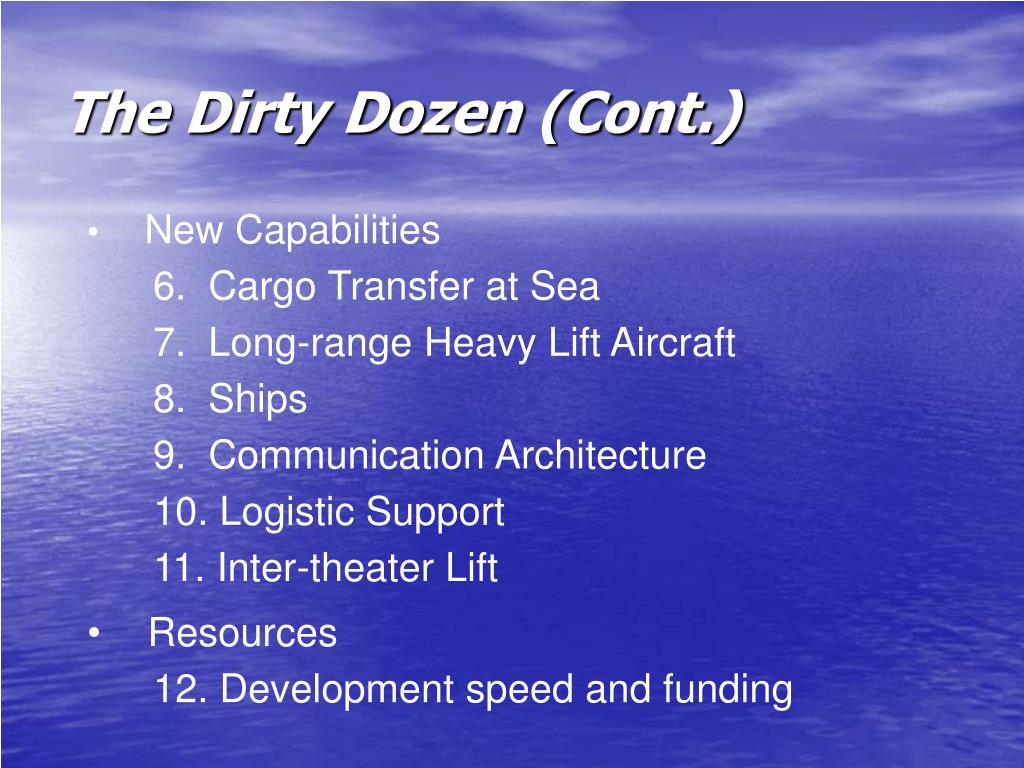 The Dirty Dozen (Cont.)

• New Capabilities

6. Cargo Transfer at Sea

7. Long-range Heavy Lift Aircraft

8. Ships

9. Communication Architecture

10. Logistic Support

11. Inter-theater Lift

• Resources

12. Development speed and funding